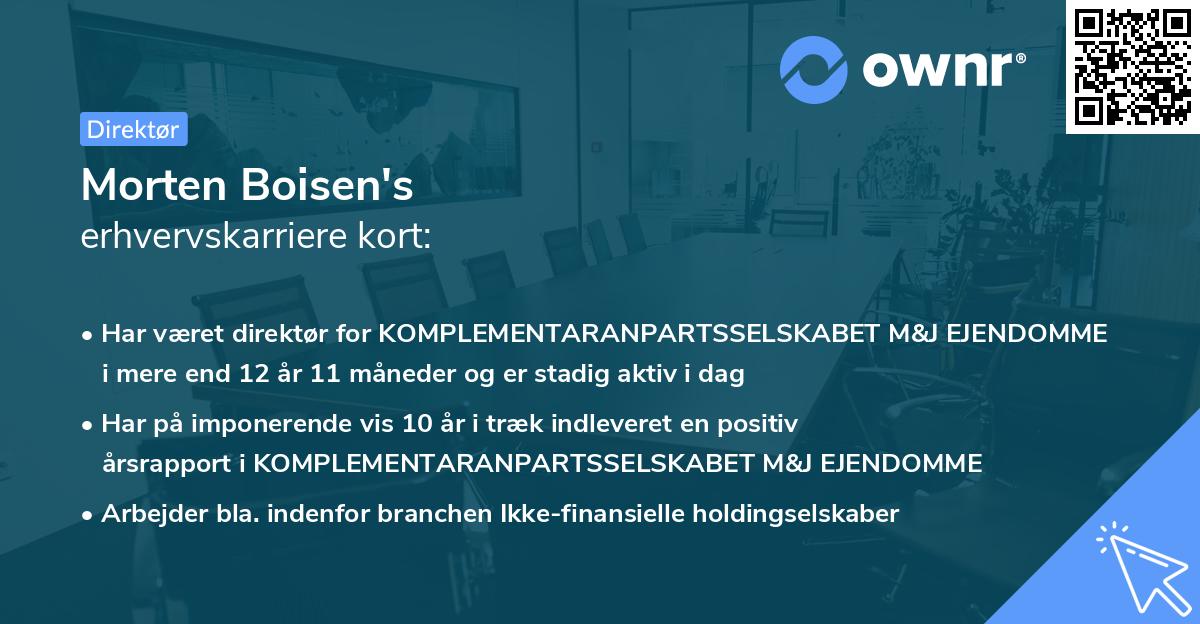 ownr®

Direktør

Morten Boisen's
erhvervskarriere kort:

• Har været direktør for KOMPLEMENTARANPARTSSELSKABET M&J EJENDOMME i mere end 12 år 11 måneder og er stadig aktiv i dag

• Har på imponerende vis 10 år i træk indleveret en positiv årsrapport i KOMPLEMENTARANPARTSSELSKABET M&J EJENDOMME

• Arbejder bla. indenfor branchen Ikke-finansielle holdingselskaber